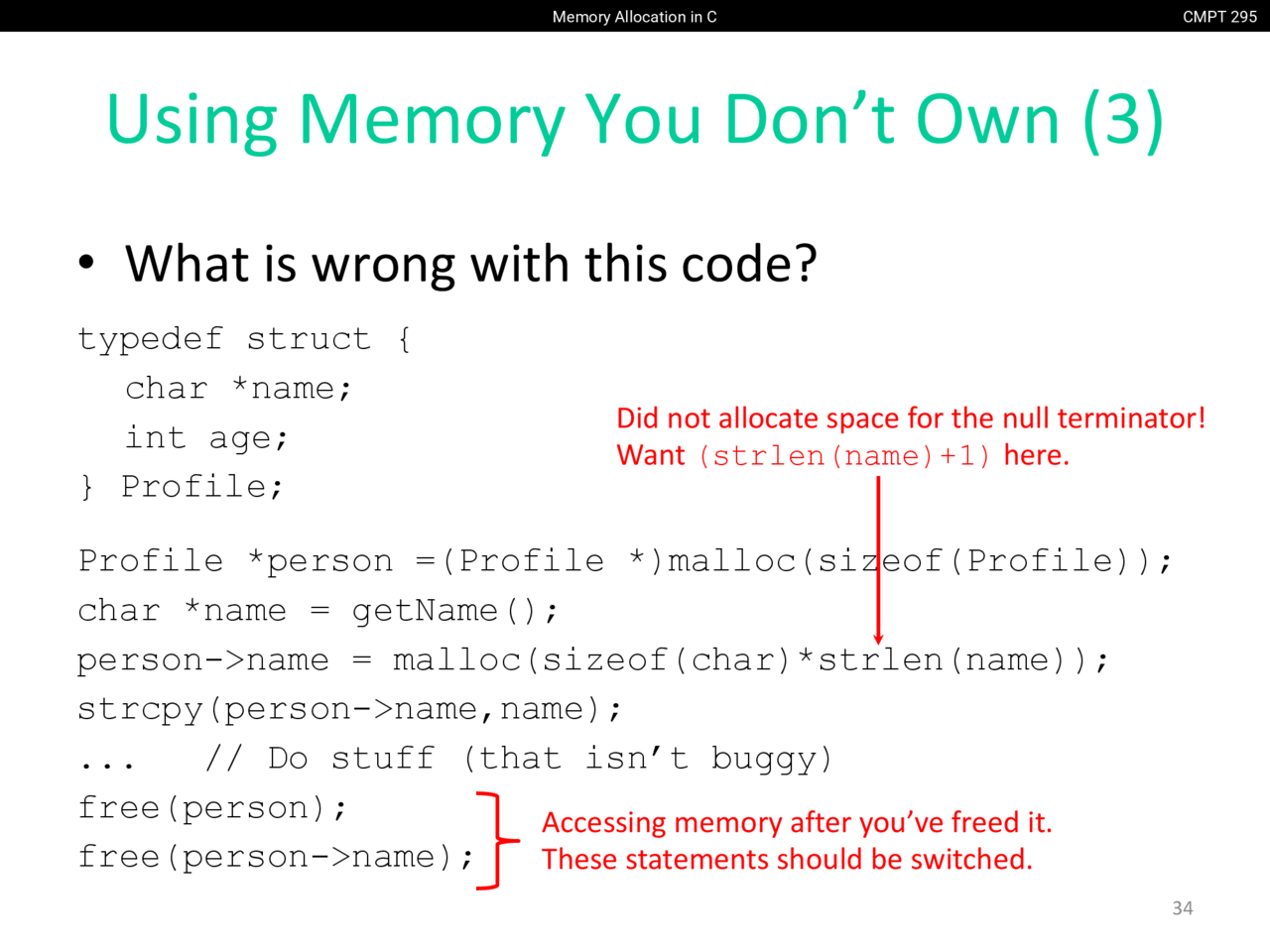 Memory Allocation in C

CMPT 295

Using Memory You Don't Own (3)

• What is wrong with this code?

typedef struct {
  char *name;
  int age;
} Profile;

Did not allocate space for the null terminator! Want (strlen(name)+1) here.

Profile *person =(Profile *)malloc(sizeof(Profile));
char *name = getName();
person->name = malloc(sizeof(char)*strlen(name));
strcpy(person->name,name);
...  // Do stuff (that isn't buggy)
free(person);
free(person->name);

Accessing memory after you've freed it. These statements should be switched.

34